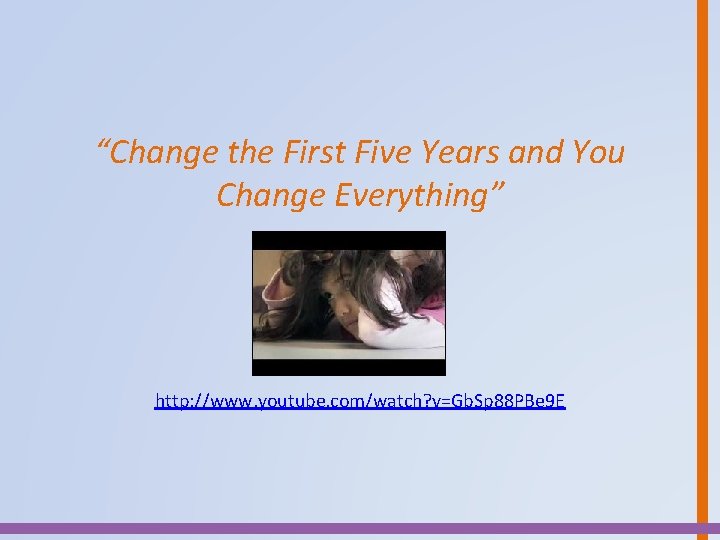 “Change the First Five Years and You Change Everything”

http://www.youtube.com/watch?v=GbSp88PBe9E